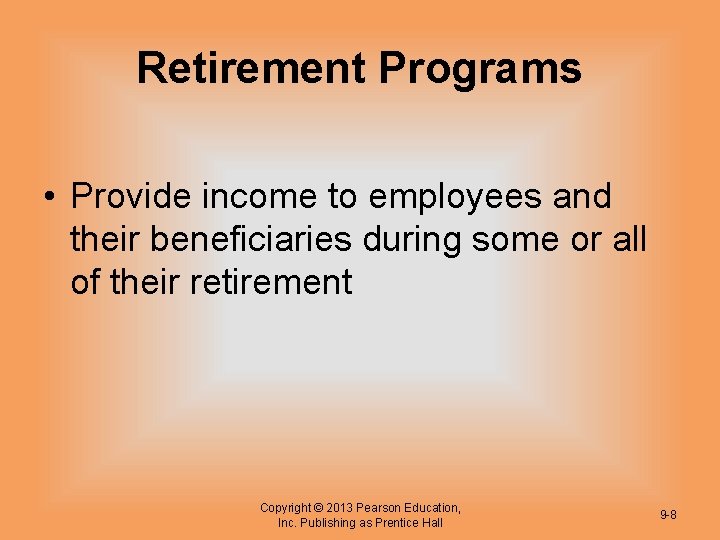 Retirement Programs

• Provide income to employees and their beneficiaries during some or all of their retirement

Copyright © 2013 Pearson Education, Inc. Publishing as Prentice Hall

9-8